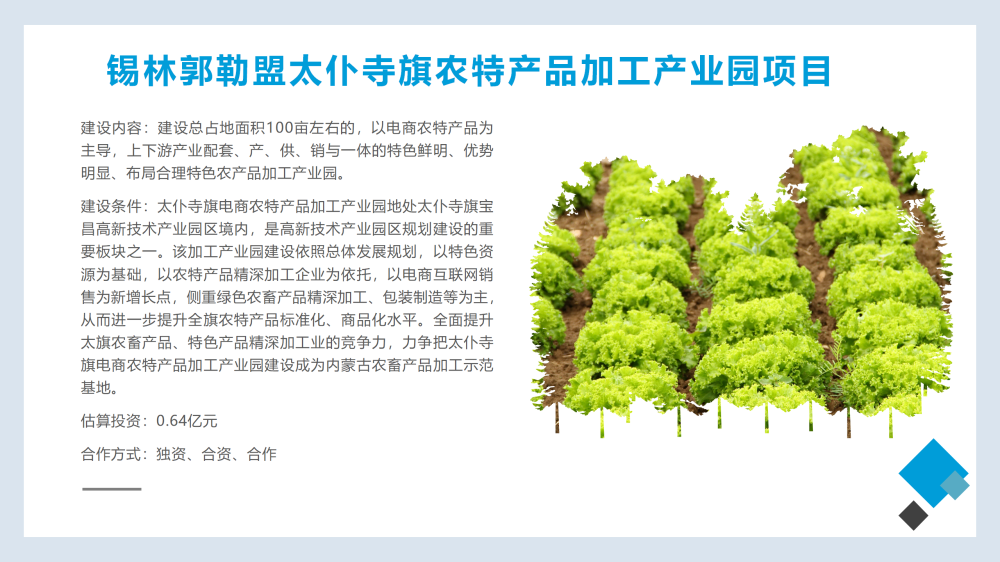 锡林郭勒盟太仆寺旗农特产品加工产业园项目

建设内容：建设总占地面积100亩左右的，以电商农特产品为主导，上下游产业配套、产、供、销与一体的特色鲜明、优势明显、布局合理特色农产品加工产业园。

建设条件：太仆寺旗电商农特产品加工产业园地处太仆寺旗宝昌高新技术产业园区境内，是高新技术产业园区规划建设的重要板块之一。该加工产业园建设依照总体发展规划，以特色资源为基础，以农特产品精深加工企业为依托，以电商互联网销售为新增长点，侧重绿色农畜产品精深加工、包装制造等为主，从而进一步提升全旗农特产品标准化、商品化水平。全面提升太旗农畜产品、特色产品精深加工业的竞争力，力争把太仆寺旗电商农特产品加工产业园建设成为内蒙古农畜产品加工示范基地。

估算投资：0.64亿元

合作方式：独资、合资、合作